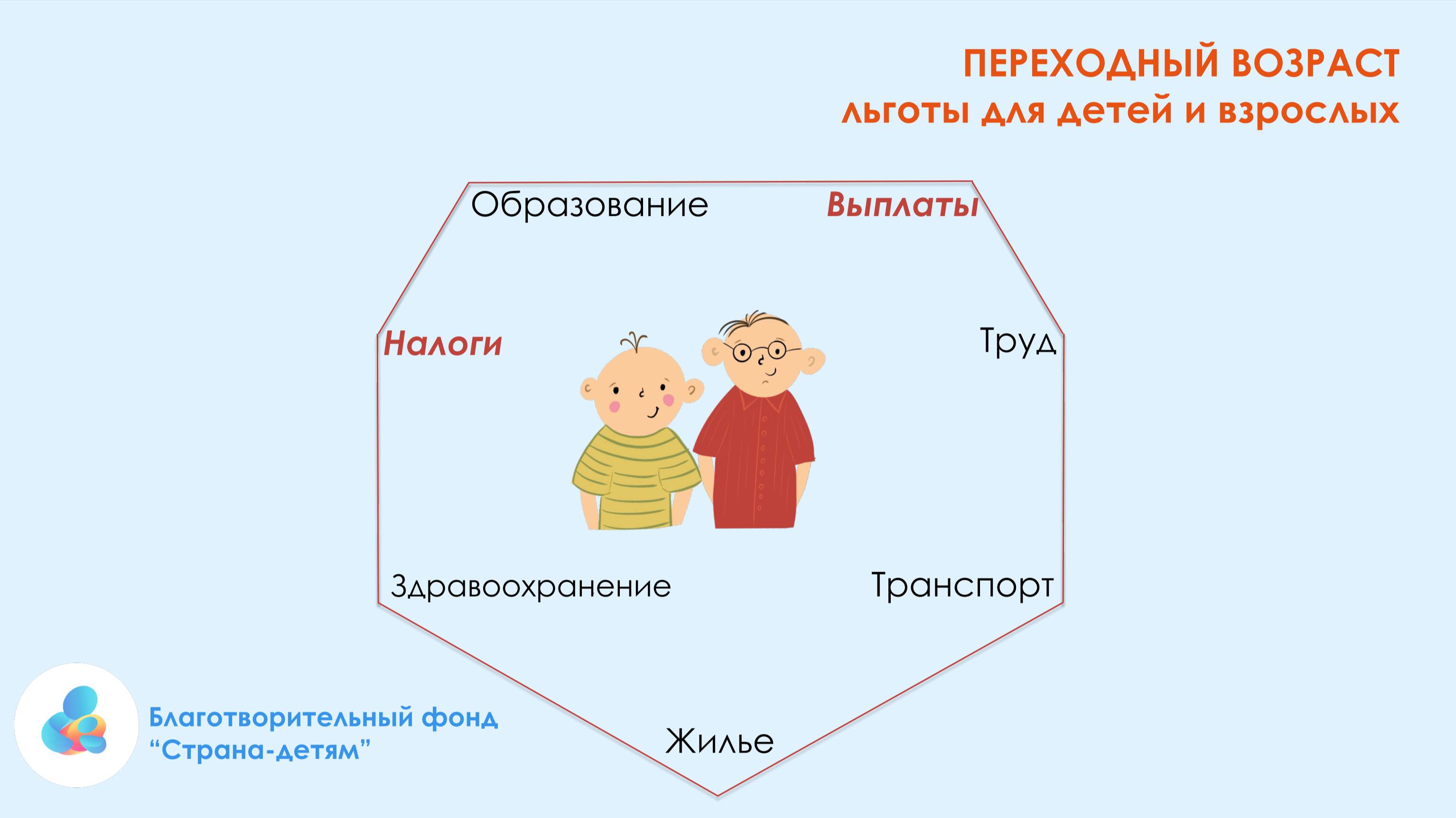 ПЕРЕХОДНЫЙ ВОЗРАСТ
льготы для детей и взрослых

Образование

Выплаты

Налоги

Труд

Здравоохранение

Транспорт

Жилье

Благотворительный фонд
“Страна-детям”